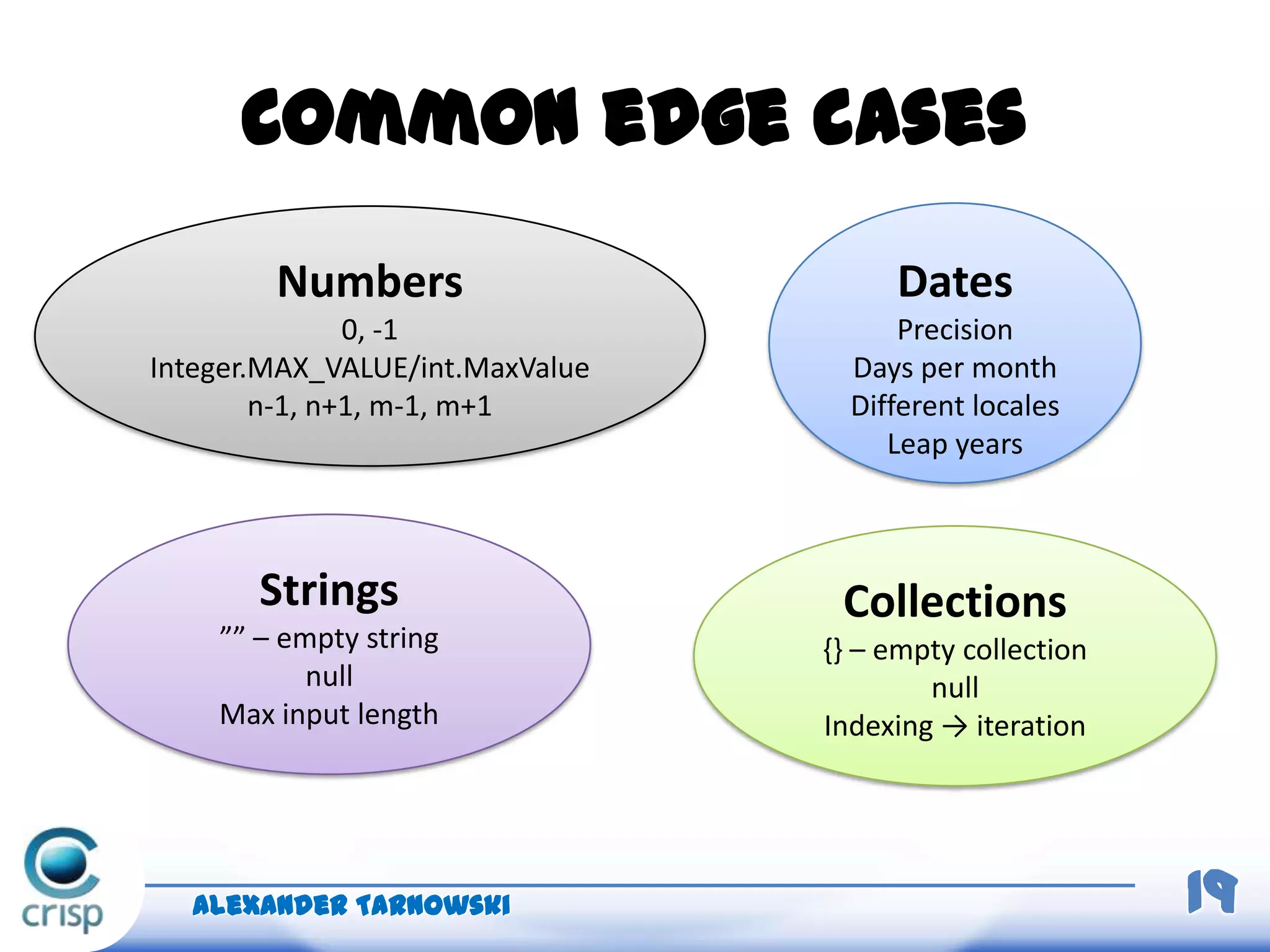 COMMON EDGE CASES

Numbers
0, -1
Integer.MAX_VALUE/int.MaxValue
n-1, n+1, m-1, m+1

Dates
Precision
Days per month
Different locales
Leap years

Strings
”” – empty string
null
Max input length

Collections
{} – empty collection
null
Indexing → iteration

crisp

ALEXANDER TARNOWSKI

19